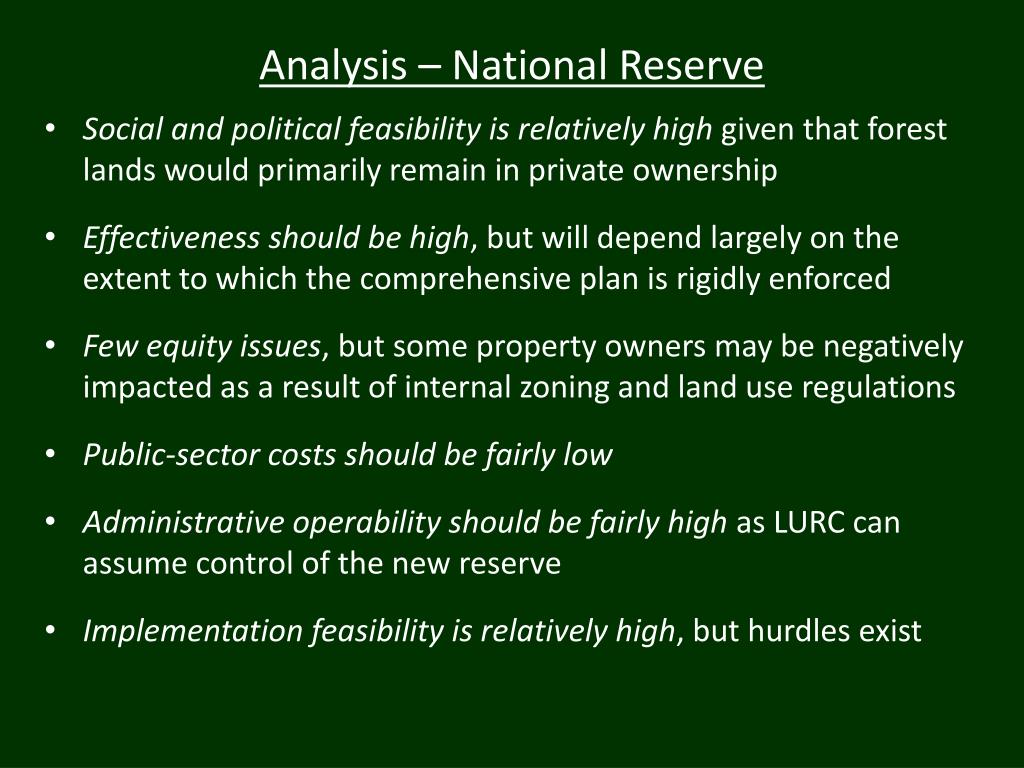 Analysis – National Reserve

• Social and political feasibility is relatively high given that forest lands would primarily remain in private ownership

• Effectiveness should be high, but will depend largely on the extent to which the comprehensive plan is rigidly enforced

• Few equity issues, but some property owners may be negatively impacted as a result of internal zoning and land use regulations

• Public-sector costs should be fairly low

• Administrative operability should be fairly high as LURC can assume control of the new reserve

• Implementation feasibility is relatively high, but hurdles exist